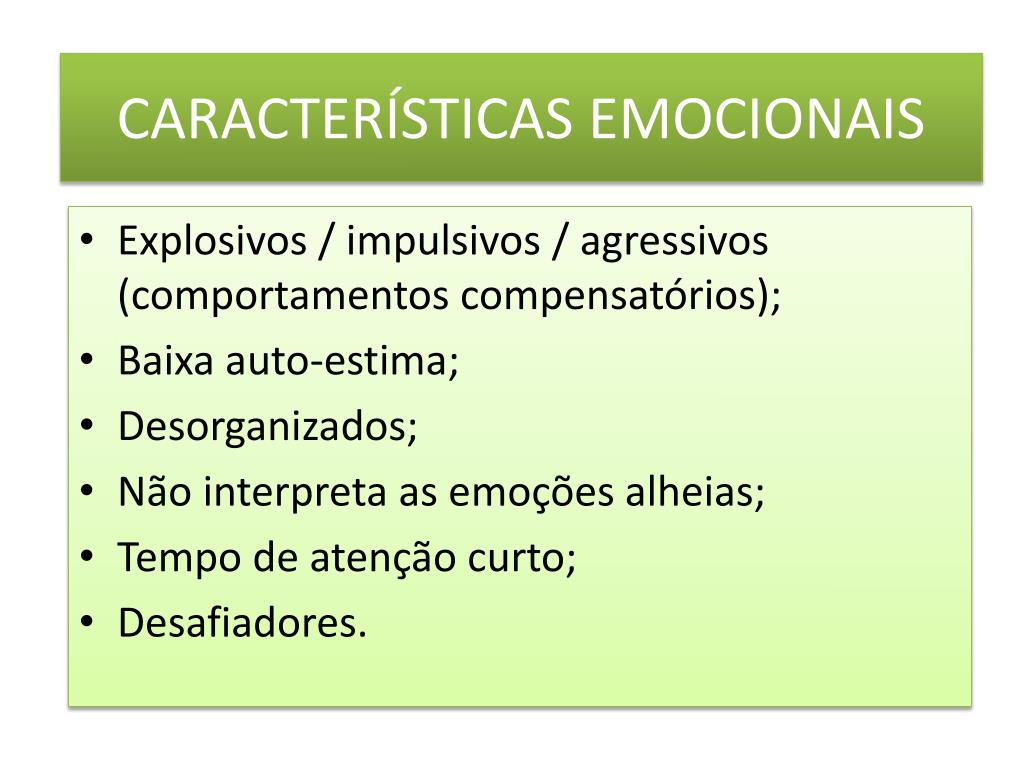 CARACTERÍSTICAS EMOCIONAIS

• Explosivos / impulsivos / agressivos (comportamentos compensatórios);
• Baixa auto-estima;
• Desorganizados;
• Não interpreta as emoções alheias;
• Tempo de atenção curto;
• Desafiadores.